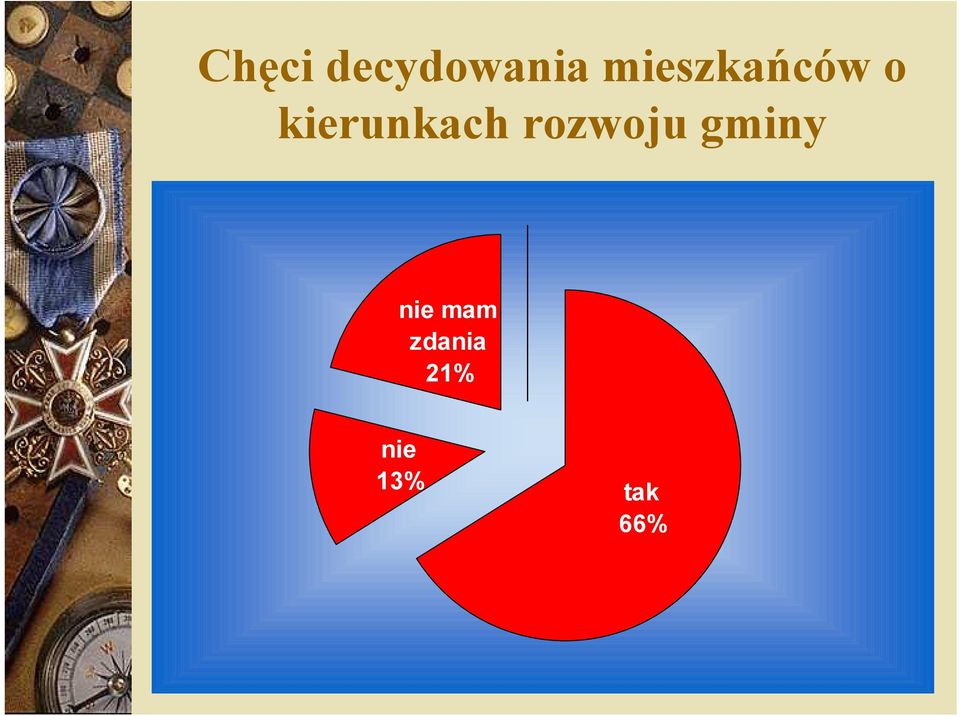 Chęci decydowania mieszkańców o kierunkach rozwoju gminy

nie mam zdania 21%

nie 13%

tak 66%